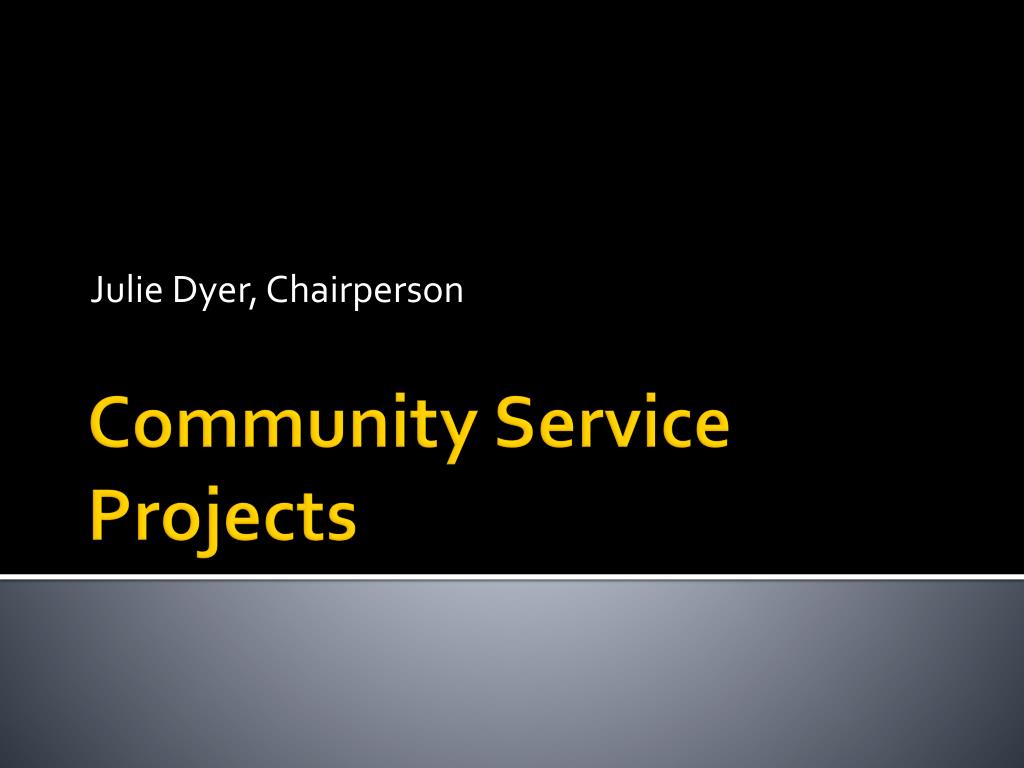 Julie Dyer, Chairperson

Community Service Projects